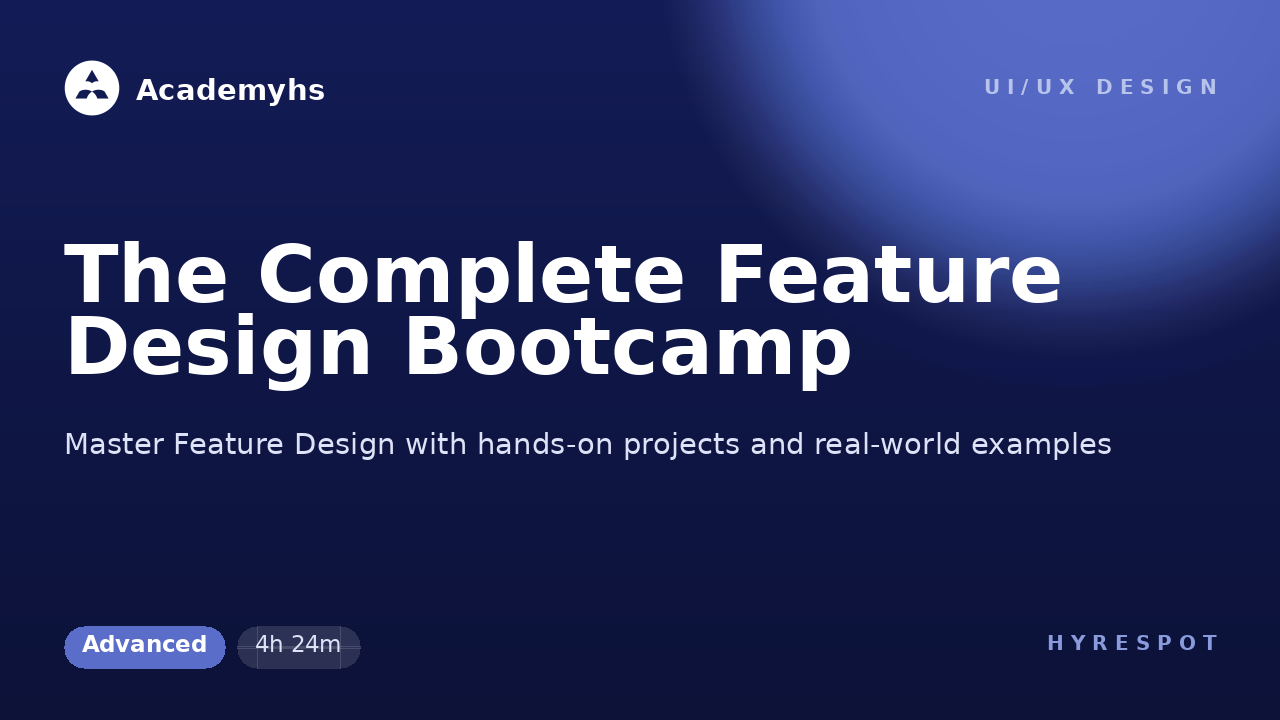 Academyhs

UI/UX DESIGN

The Complete Feature Design Bootcamp

Master Feature Design with hands-on projects and real-world examples

Advanced

4h 24m

HYRESPOT